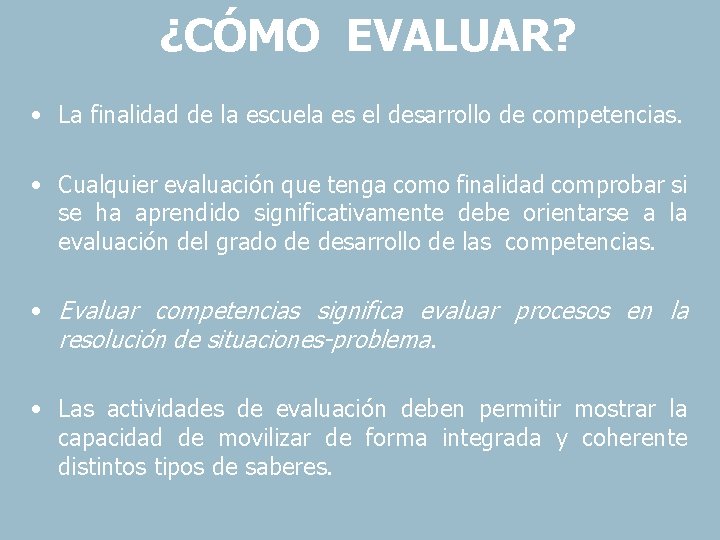 ¿CÓMO EVALUAR?

• La finalidad de la escuela es el desarrollo de competencias.

• Cualquier evaluación que tenga como finalidad comprobar si se ha aprendido significativamente debe orientarse a la evaluación del grado de desarrollo de las competencias.

• Evaluar competencias significa evaluar procesos en la resolución de situaciones-problema.

• Las actividades de evaluación deben permitir mostrar la capacidad de movilizar de forma integrada y coherente distintos tipos de saberes.